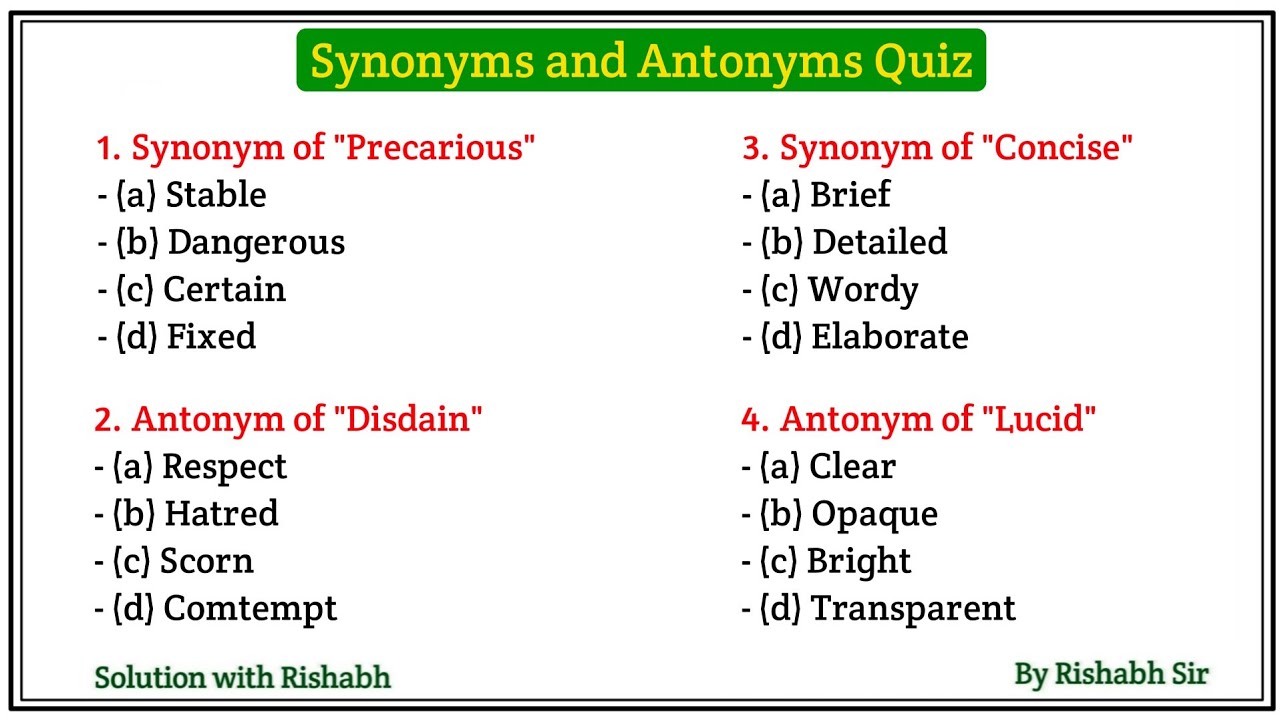 Synonyms and Antonyms Quiz

1. Synonym of "Precarious"
- (a) Stable
- (b) Dangerous
- (c) Certain
- (d) Fixed

2. Antonym of "Disdain"
- (a) Respect
- (b) Hatred
- (c) Scorn
- (d) Comtempt

3. Synonym of "Concise"
- (a) Brief
- (b) Detailed
- (c) Wordy
- (d) Elaborate

4. Antonym of "Lucid"
- (a) Clear
- (b) Opaque
- (c) Bright
- (d) Transparent

Solution with Rishabh

By Rishabh Sir